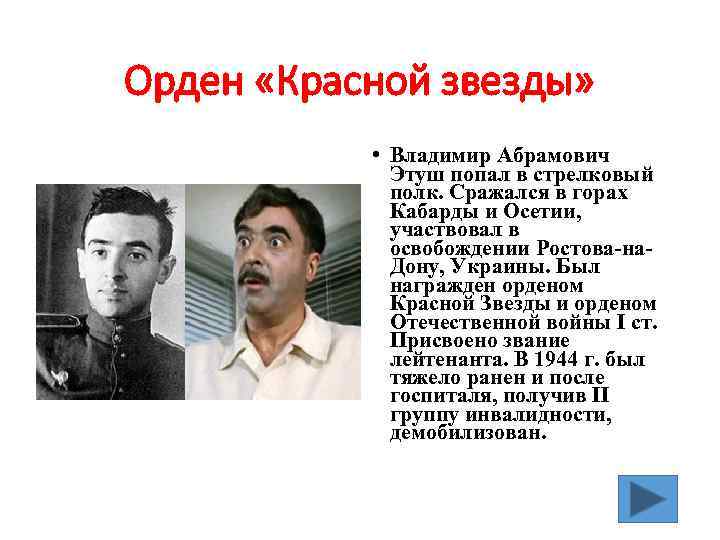 Орден «Красной звезды»

• Владимир Абрамович Этуш попал в стрелковый полк. Сражался в горах Кабарды и Осетии, участвовал в освобождении Ростова-на-Дону, Украины. Был награжден орденом Красной Звезды и орденом Отечественной войны I ст. Присвоено звание лейтенанта. В 1944 г. был тяжело ранен и после госпиталя, получив II группу инвалидности, демобилизован.